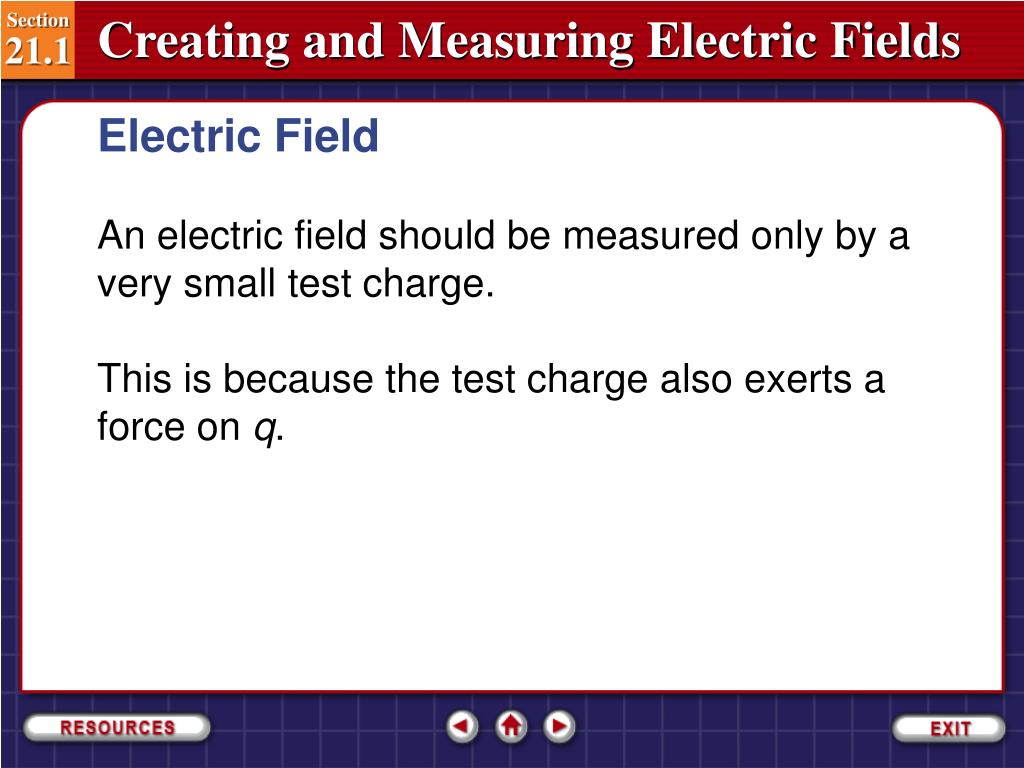 Section
21.1
Creating and Measuring Electric Fields

Electric Field

An electric field should be measured only by a very small test charge.

This is because the test charge also exerts a force on $q$.

RESOURCES

EXIT